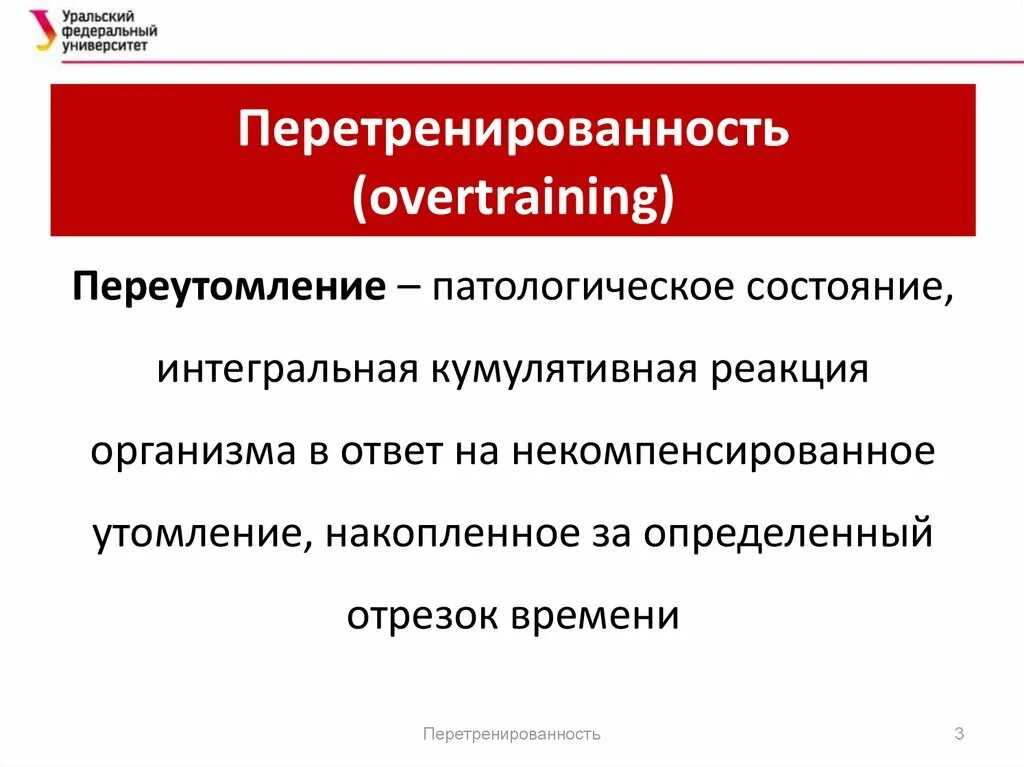 Уральский федеральный университет

Перетренированность (overtraining)

Переутомление – патологическое состояние, интегральная кумулятивная реакция организма в ответ на некомпенсированное утомление, накопленное за определенный отрезок времени

Перетренированность

3